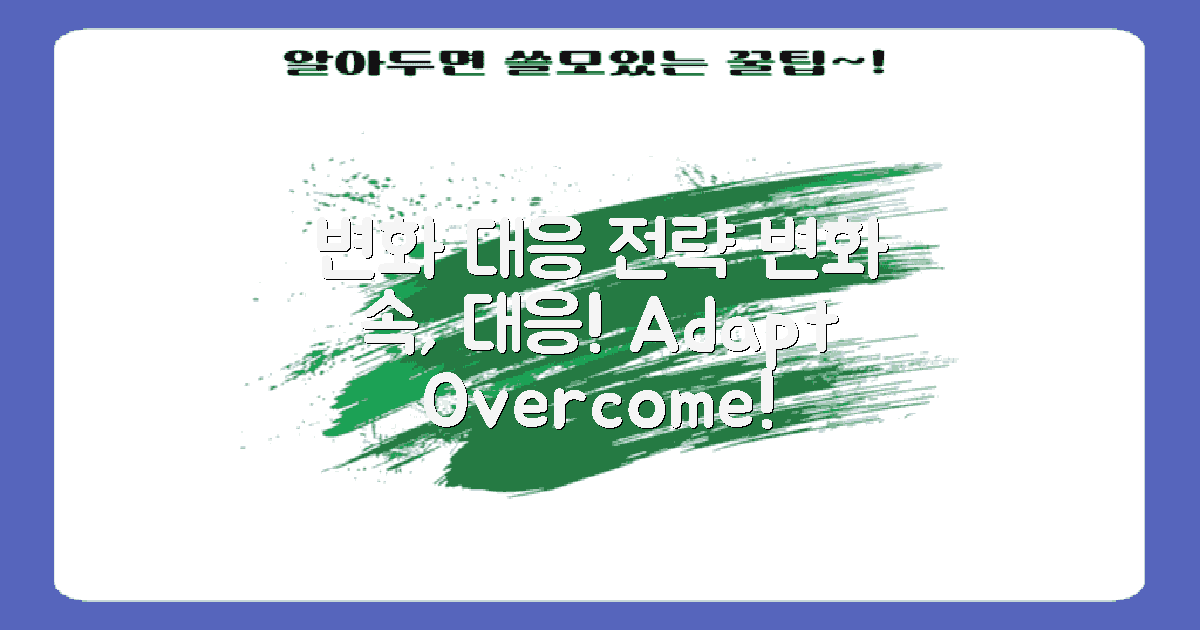 알아두면 쓸모있는 꿀팁~!

변화 대응 전략 변화 속, 대응! Adapt Overcome!